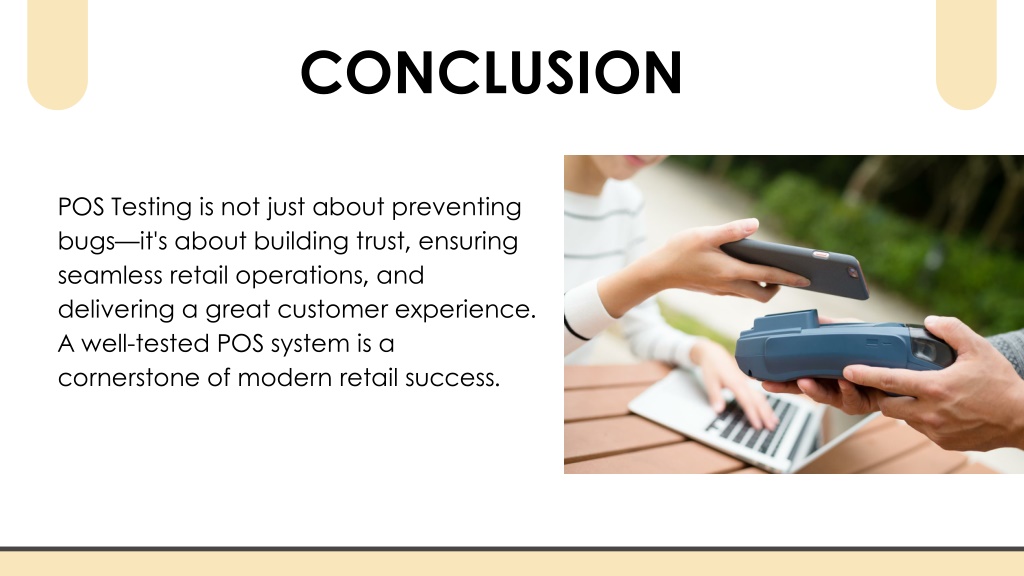 CONCLUSION

POS Testing is not just about preventing bugs—it's about building trust, ensuring seamless retail operations, and delivering a great customer experience. A well-tested POS system is a cornerstone of modern retail success.